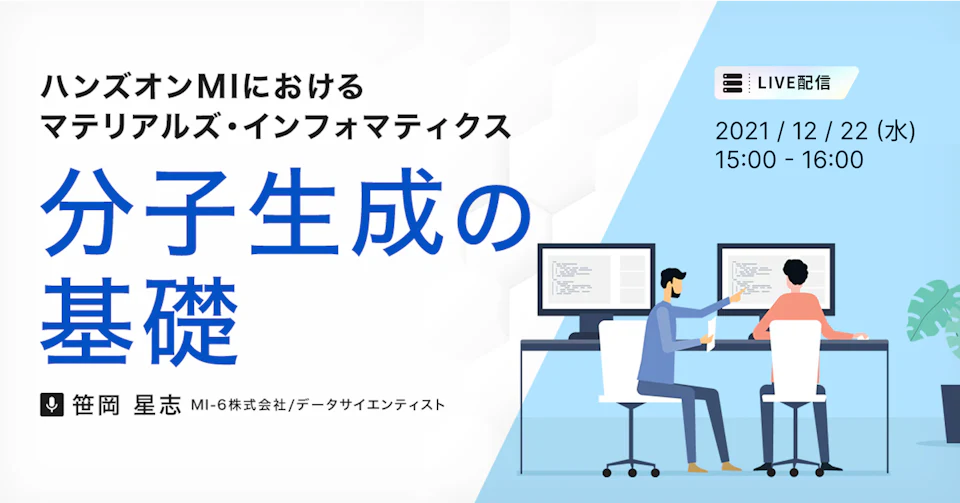 ハンズオンMIにおける
マテリアルズ・インフォマティクス

分子生成の基礎

笹岡 星志 MI-6株式会社/データサイエンティスト

LIVE配信

2021 / 12 / 22 (水)
15:00 - 16:00